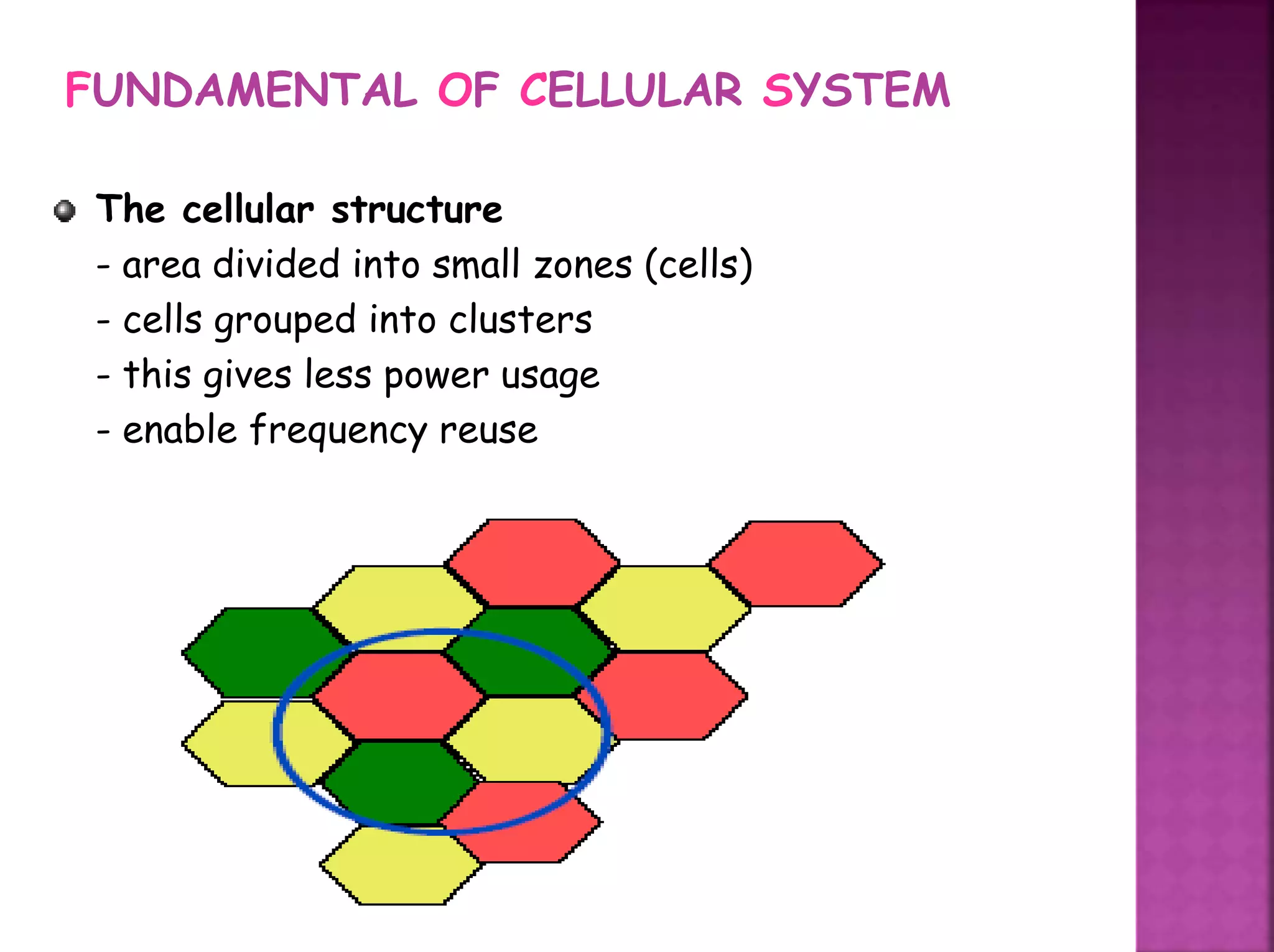 FUNDAMENTAL OF CELLULAR SYSTEM

The cellular structure
- area divided into small zones (cells)
- cells grouped into clusters
- this gives less power usage
- enable frequency reuse